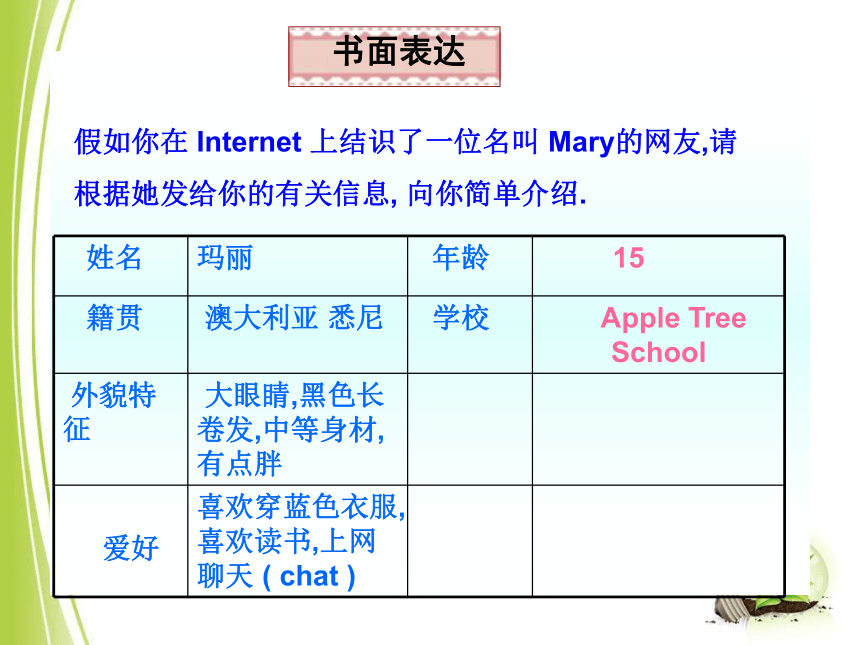 书面表达

假如你在 Internet 上结识了一位名叫 Mary的网友,请根据她发给你的有关信息, 向你简单介绍.

| 姓名 | 玛丽 | 年龄 | 15 |
|---|---|---|---|
| 籍贯 | 澳大利亚 悉尼 | 学校 | Apple Tree School |
| 外貌特征 | 大眼睛,黑色长卷发,中等身材,有点胖 | | |
| 爱好 | 喜欢穿蓝色衣服,喜欢读书,上网聊天 ( chat ) | | |